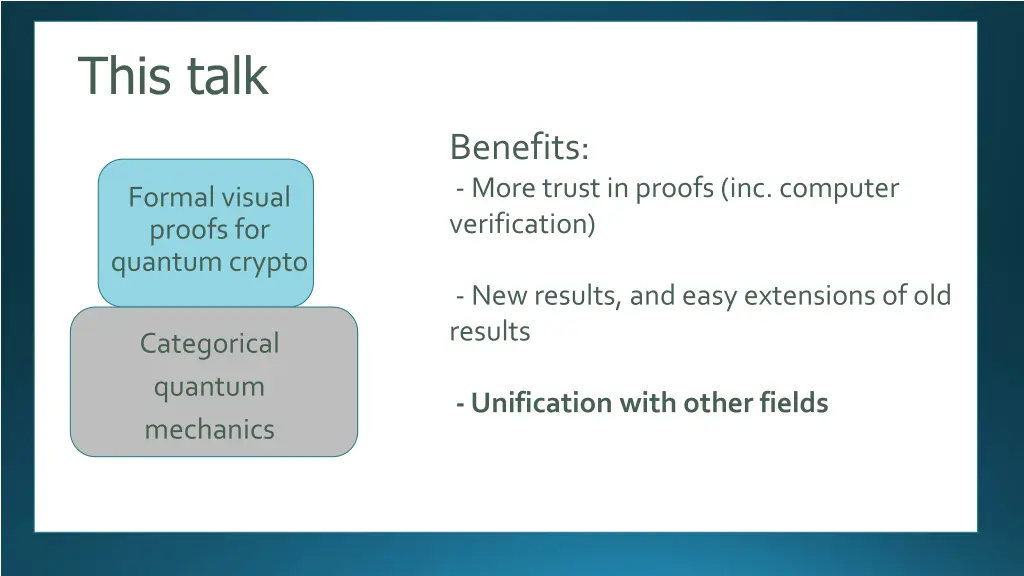 This talk

Formal visual proofs for quantum crypto

Categorical quantum mechanics

Benefits:
- More trust in proofs (inc. computer verification)

- New results, and easy extensions of old results

- Unification with other fields